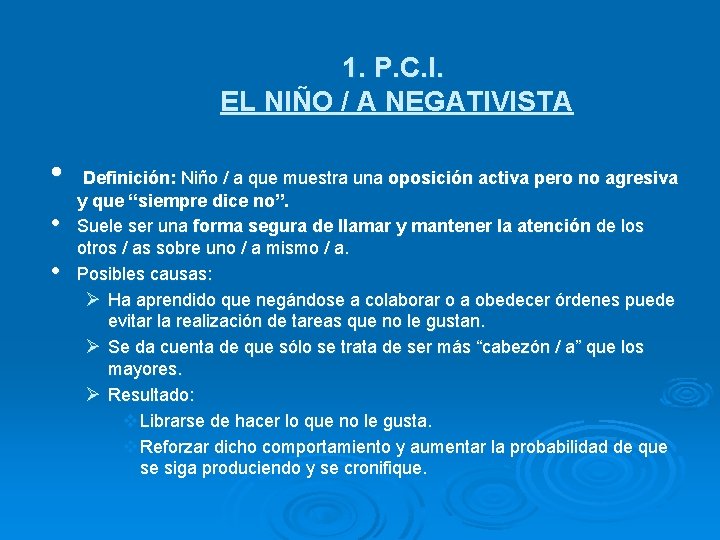 1. P.C.I.
EL NIÑO / A NEGATIVISTA

• Definición: Niño / a que muestra una oposición activa pero no agresiva y que “siempre dice no”.
• Suele ser una forma segura de llamar y mantener la atención de los otros / as sobre uno / a mismo / a.
• Posibles causas:
➢ Ha aprendido que negándose a colaborar o a obedecer órdenes puede evitar la realización de tareas que no le gustan.
➢ Se da cuenta de que sólo se trata de ser más “cabezón / a” que los mayores.
➢ Resultado:
❖ Librarse de hacer lo que no le gusta.
❖ Reforzar dicho comportamiento y aumentar la probabilidad de que se siga produciendo y se cronifique.